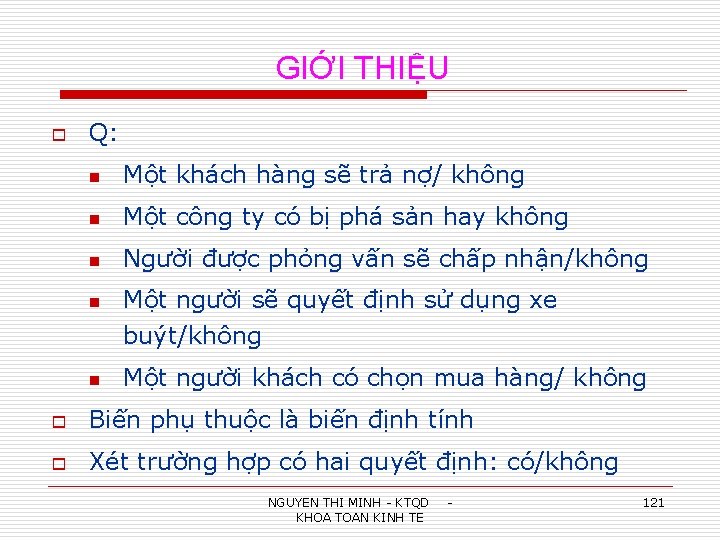 GIỚI THIỆU

Q:

Một khách hàng sẽ trả nợ/ không

Một công ty có bị phá sản hay không

Người được phỏng vấn sẽ chấp nhận/không

Một người sẽ quyết định sử dụng xe buýt/không

Một người khách có chọn mua hàng/ không

Biến phụ thuộc là biến định tính

Xét trường hợp có hai quyết định: có/không

NGUYEN THI MINH - KTQD - KHOA TOAN KINH TE

121